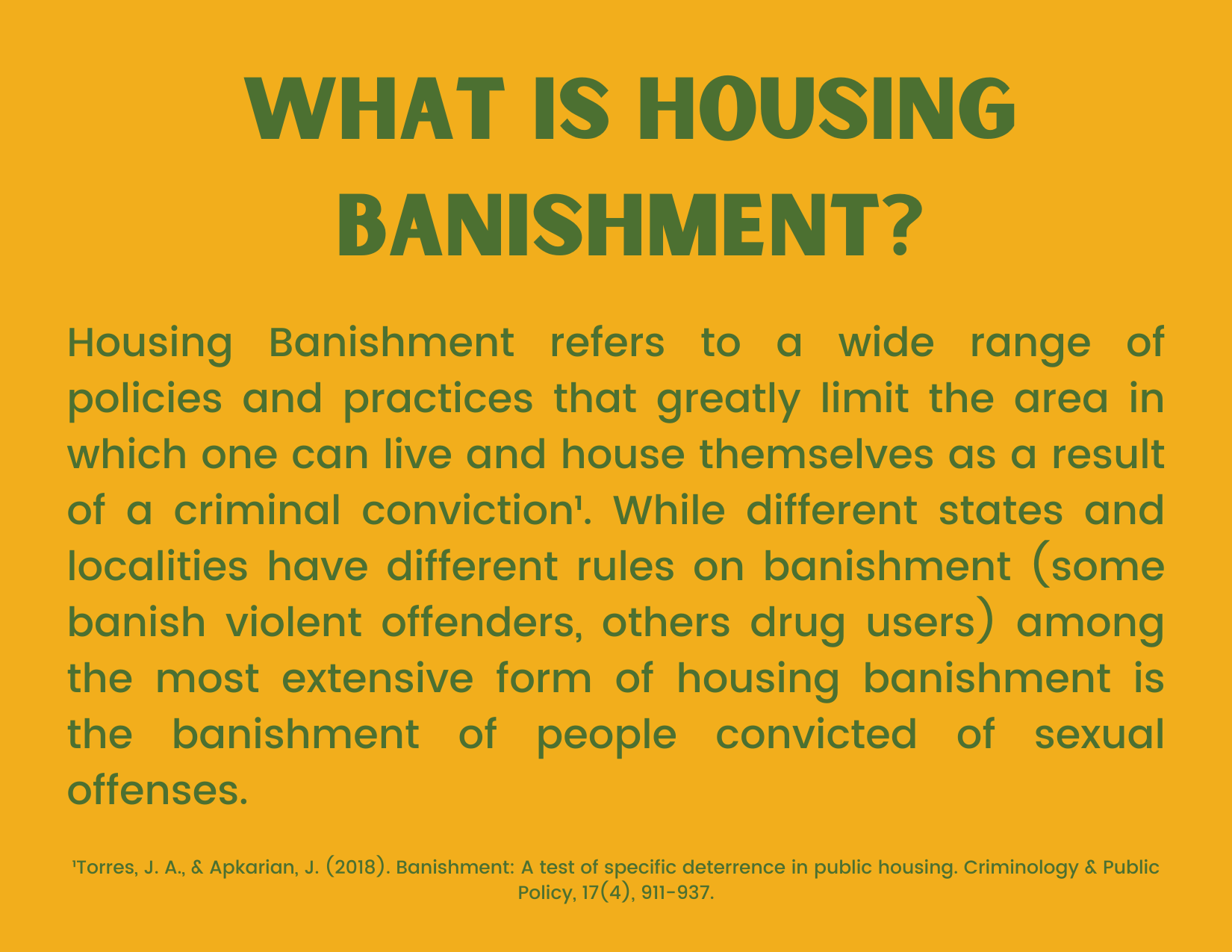 WHAT IS HOUSING BANISHMENT?

Housing Banishment refers to a wide range of policies and practices that greatly limit the area in which one can live and house themselves as a result of a criminal conviction¹. While different states and localities have different rules on banishment (some banish violent offenders, others drug users) among the most extensive form of housing banishment is the banishment of people convicted of sexual offenses.

¹Torres, J. A., & Apkarian, J. (2018). Banishment: A test of specific deterrence in public housing. Criminology & Public Policy, 17(4), 911-937.